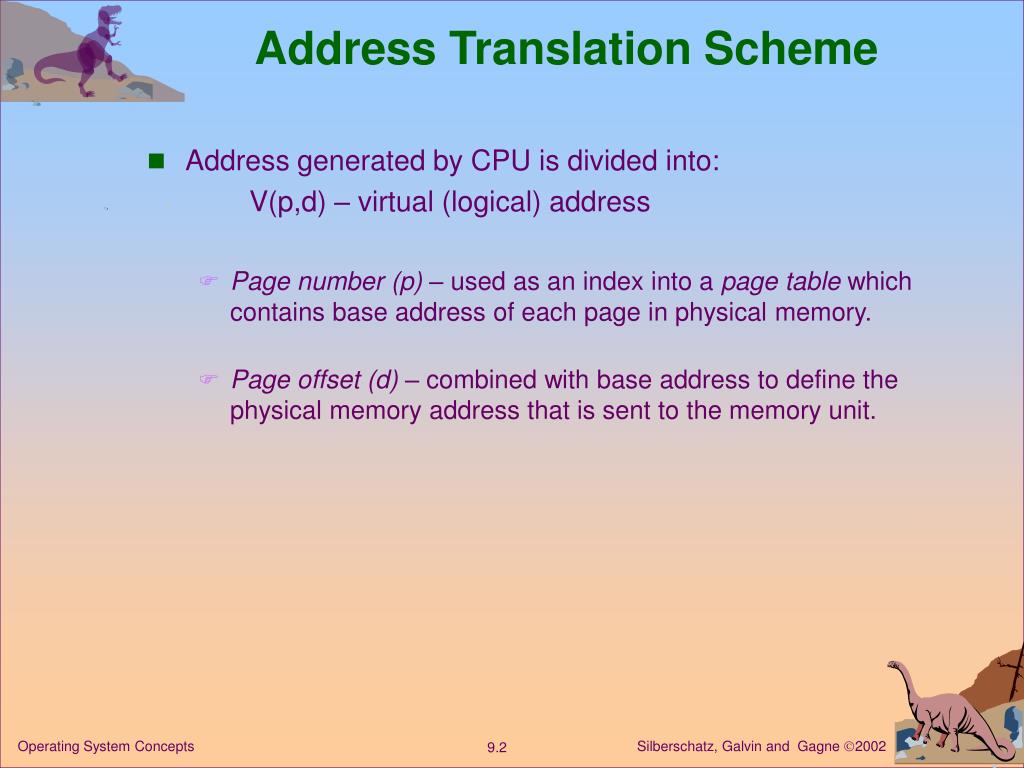 Address Translation Scheme

Address generated by CPU is divided into:
V(p,d) – virtual (logical) address

Page number (p) – used as an index into a page table which contains base address of each page in physical memory.

Page offset (d) – combined with base address to define the physical memory address that is sent to the memory unit.

Operating System Concepts

9.2

Silberschatz, Galvin and Gagne ©2002